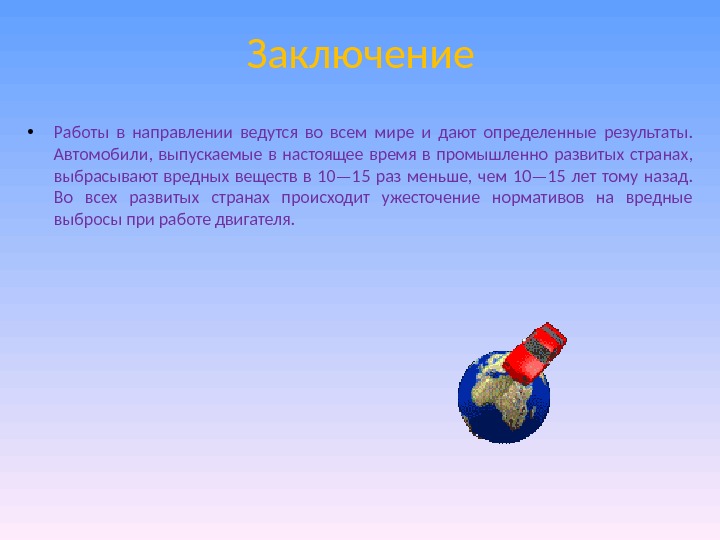 Заключение

• Работы в направлении ведутся во всем мире и дают определенные результаты. Автомобили, выпускаемые в настоящее время в промышленно развитых странах, выбрасывают вредных веществ в 10—15 раз меньше, чем 10—15 лет тому назад. Во всех развитых странах происходит ужесточение нормативов на вредные выбросы при работе двигателя.